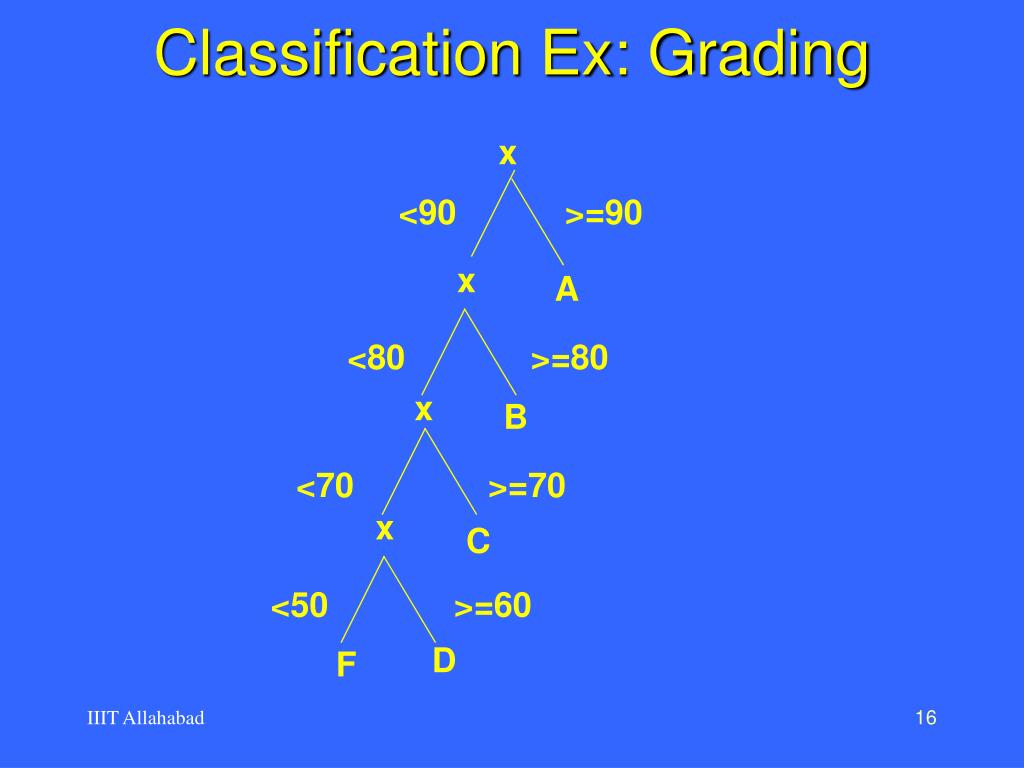 Classification Ex: Grading

x

<90

>=90

x

A

<80

>=80

x

B

<70

>=70

x

C

<50

>=60

F

D

IIIT Allahabad

16